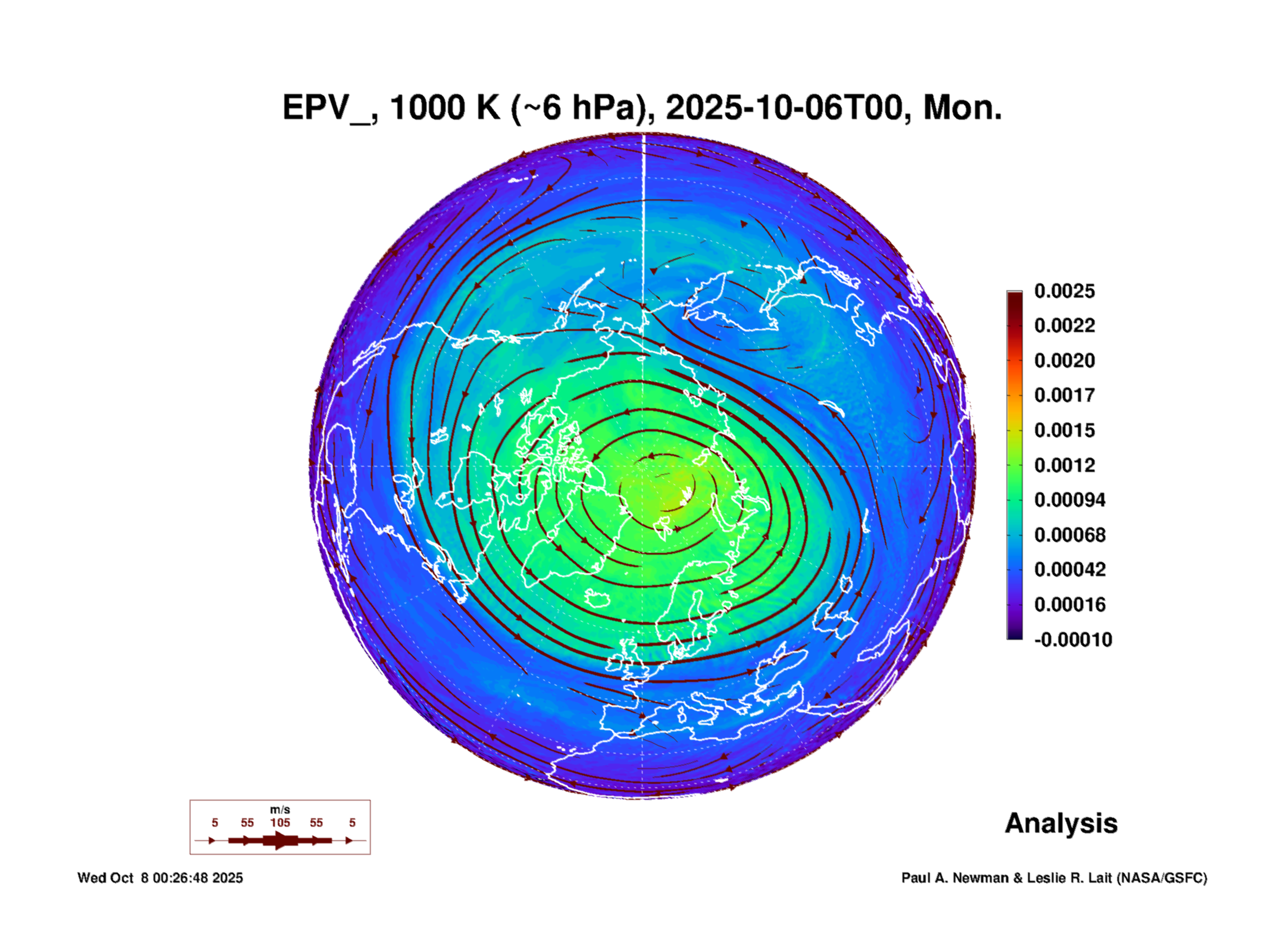 EPV_, 1000 K (~6 hPa), 2025-10-06T00, Mon.

0.0025
0.0022
0.0020
0.0017
0.0015
0.0012
0.00094
0.00068
0.00042
0.00016
-0.00010

m/s
5 55 105 55 5

Analysis

Wed Oct 8 00:26:48 2025

Paul A. Newman & Leslie R. Lait (NASA/GSFC)